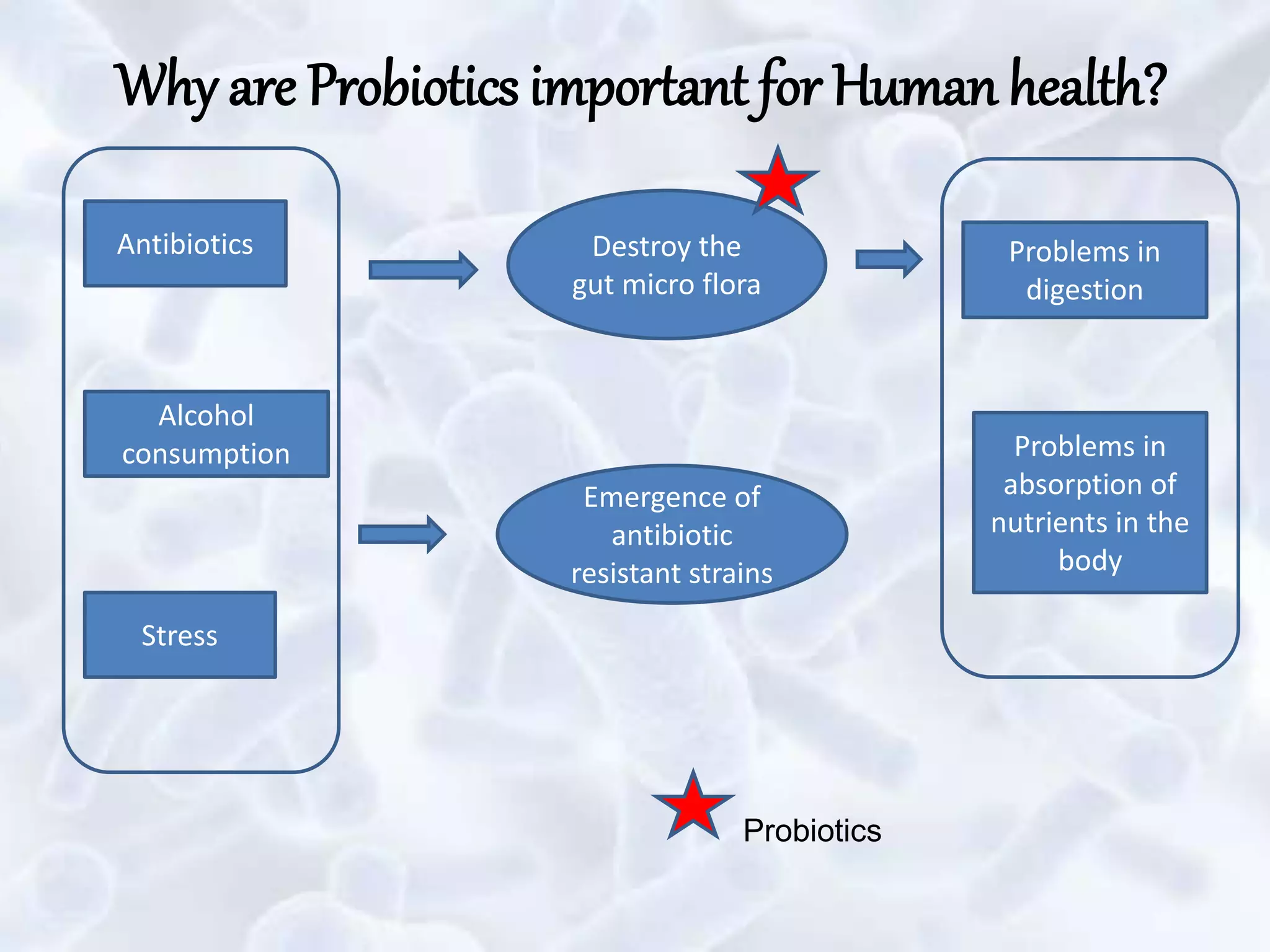 Why are Probiotics important for Human health?

Antibiotics

Alcohol consumption

Stress

Destroy the gut micro flora

Emergence of antibiotic resistant strains

Problems in digestion

Problems in absorption of nutrients in the body

Probiotics